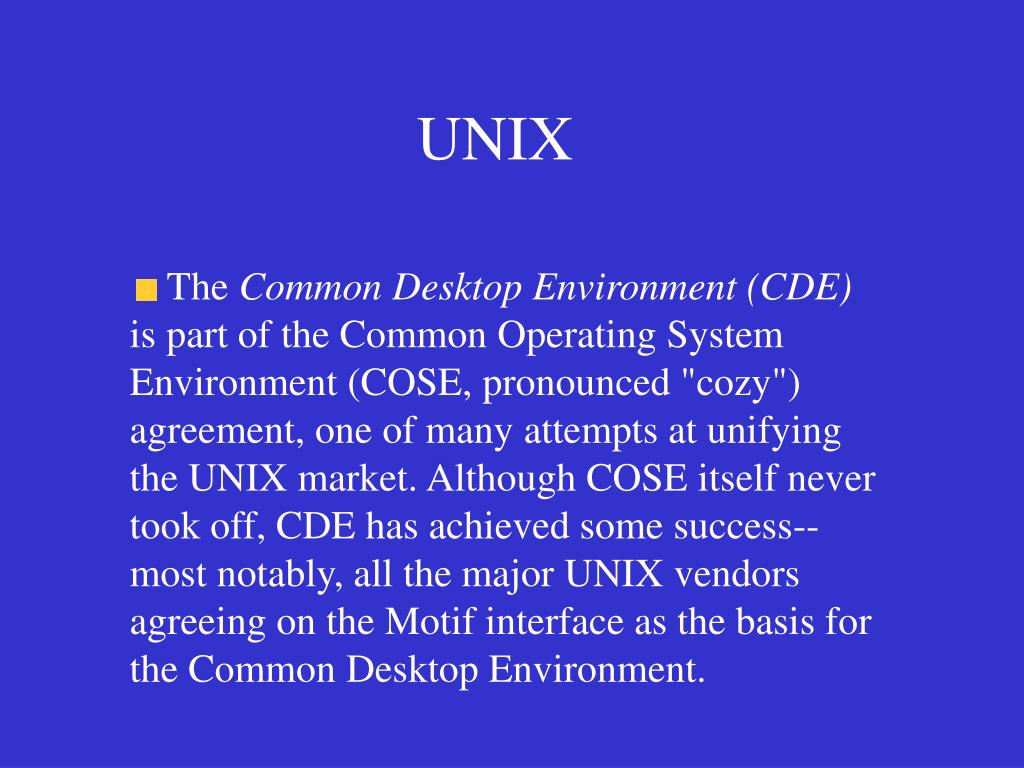 UNIX

The Common Desktop Environment (CDE) is part of the Common Operating System Environment (COSE, pronounced "cozy") agreement, one of many attempts at unifying the UNIX market. Although COSE itself never took off, CDE has achieved some success--most notably, all the major UNIX vendors agreeing on the Motif interface as the basis for the Common Desktop Environment.